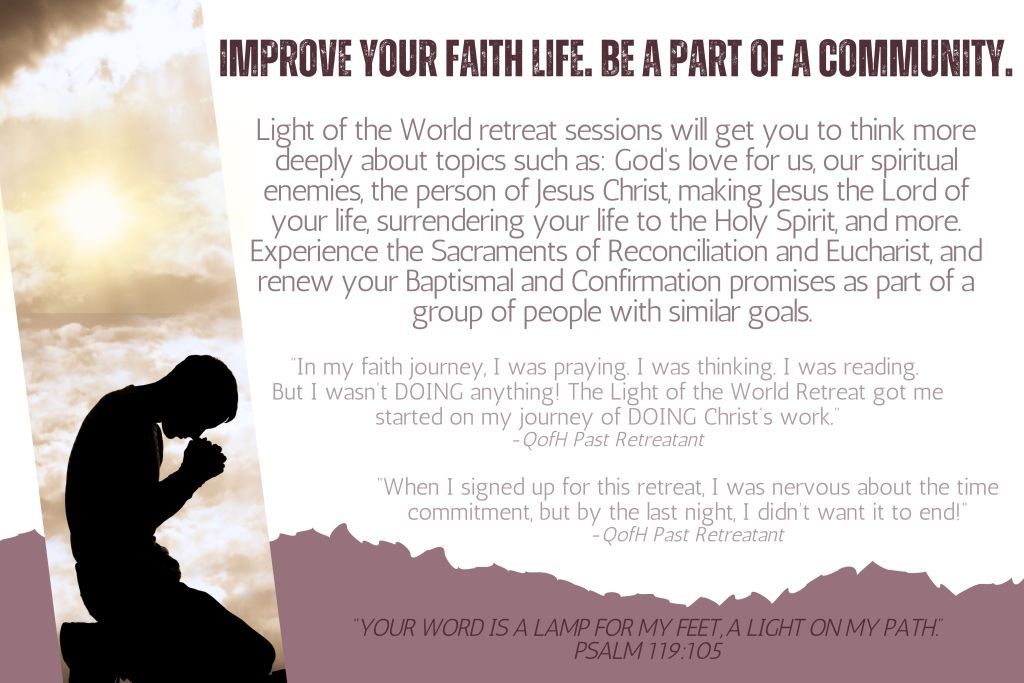 IMPROVE YOUR FAITH LIFE. BE A PART OF A COMMUNITY.

Light of the World retreat sessions will get you to think more deeply about topics such as: God's love for us, our spiritual enemies, the person of Jesus Christ, making Jesus the Lord of your life, surrendering your life to the Holy Spirit, and more. Experience the Sacraments of Reconciliation and Eucharist, and renew your Baptismal and Confirmation promises as part of a group of people with similar goals.

"In my faith journey, I was praying. I was thinking. I was reading. But I wasn't DOING anything! The Light of the World Retreat got me started on my journey of DOING Christ's work."
-QofH Past Retreatant

"When I signed up for this retreat, I was nervous about the time commitment, but by the last night, I didn't want it to end!"
-QofH Past Retreatant

"YOUR WORD IS A LAMP FOR MY FEET, A LIGHT ON MY PATH."
PSALM 119:105